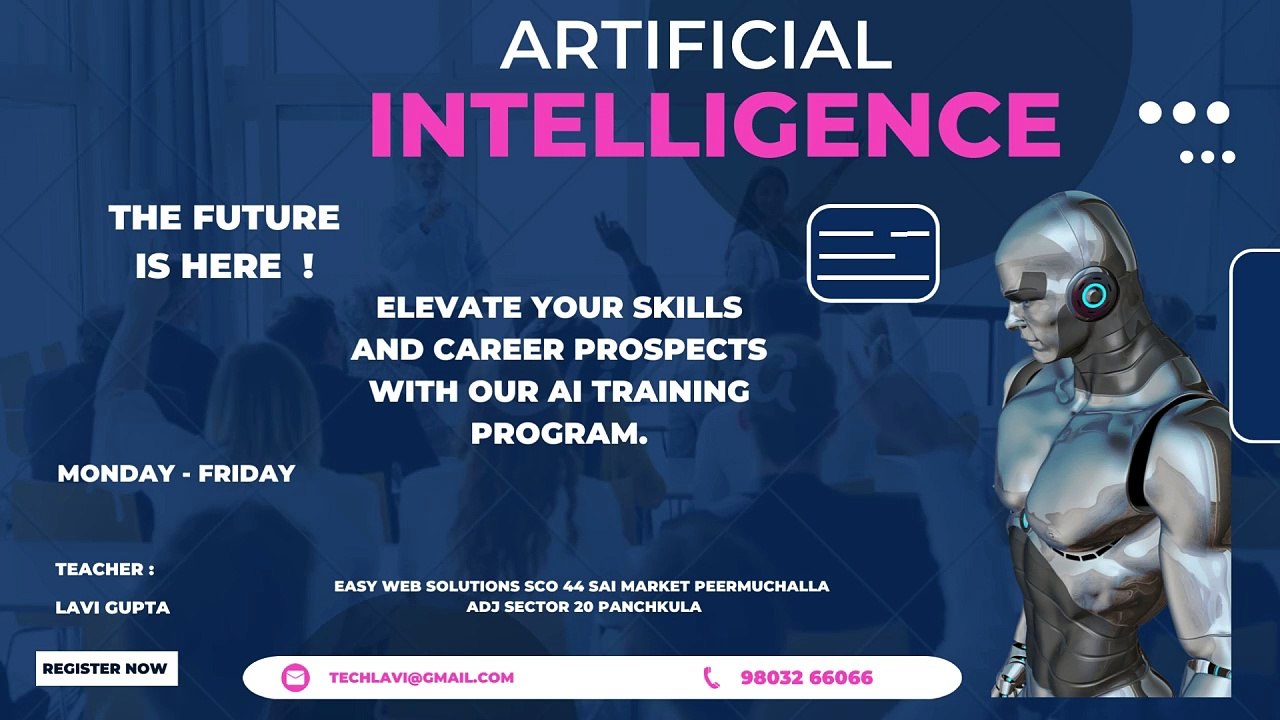 ARTIFICIAL
INTELLIGENCE

THE FUTURE IS HERE !

ELEVATE YOUR SKILLS AND CAREER PROSPECTS WITH OUR AI TRAINING PROGRAM.

MONDAY - FRIDAY

TEACHER :
LAVI GUPTA

EASY WEB SOLUTIONS SCO 44 SAI MARKET PEERMUCHALLA ADJ SECTOR 20 PANCHKULA

REGISTER NOW

TECHLAVI@GMAIL.COM

98032 66066